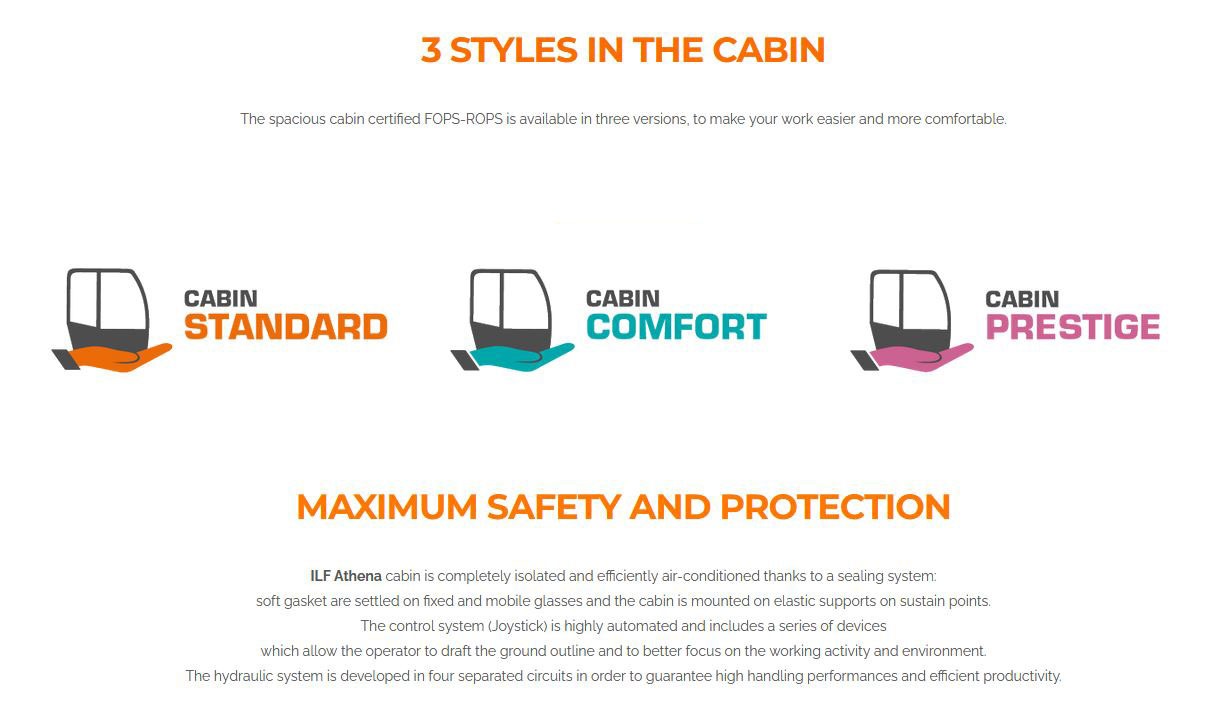 3 STYLES IN THE CABIN

The spacious cabin certified FOPS-ROPS is available in three versions, to make your work easier and more comfortable.

CABIN STANDARD

CABIN COMFORT

CABIN PRESTIGE

MAXIMUM SAFETY AND PROTECTION

ILF Athena cabin is completely isolated and efficiently air-conditioned thanks to a sealing system: soft gasket are settled on fixed and mobile glasses and the cabin is mounted on elastic supports on sustain points. The control system (Joystick) is highly automated and includes a series of devices which allow the operator to draft the ground outline and to better focus on the working activity and environment. The hydraulic system is developed in four separated circuits in order to guarantee high handling performances and efficient productivity.